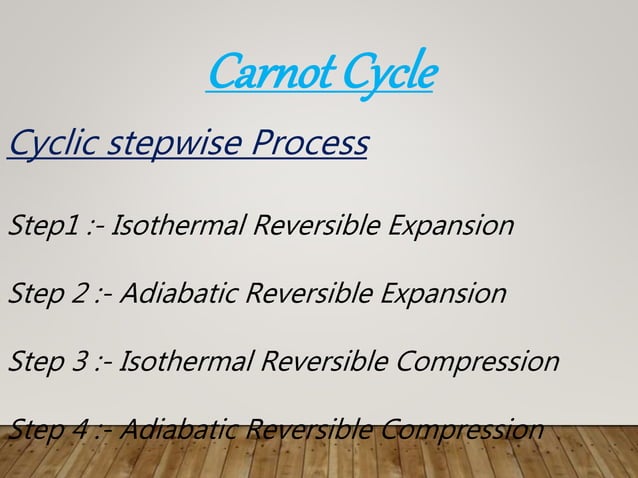 Carnot Cycle

Cyclic stepwise Process

Step1 :- Isothermal Reversible Expansion

Step 2 :- Adiabatic Reversible Expansion

Step 3 :- Isothermal Reversible Compression

Step 4 :- Adiabatic Reversible Compression